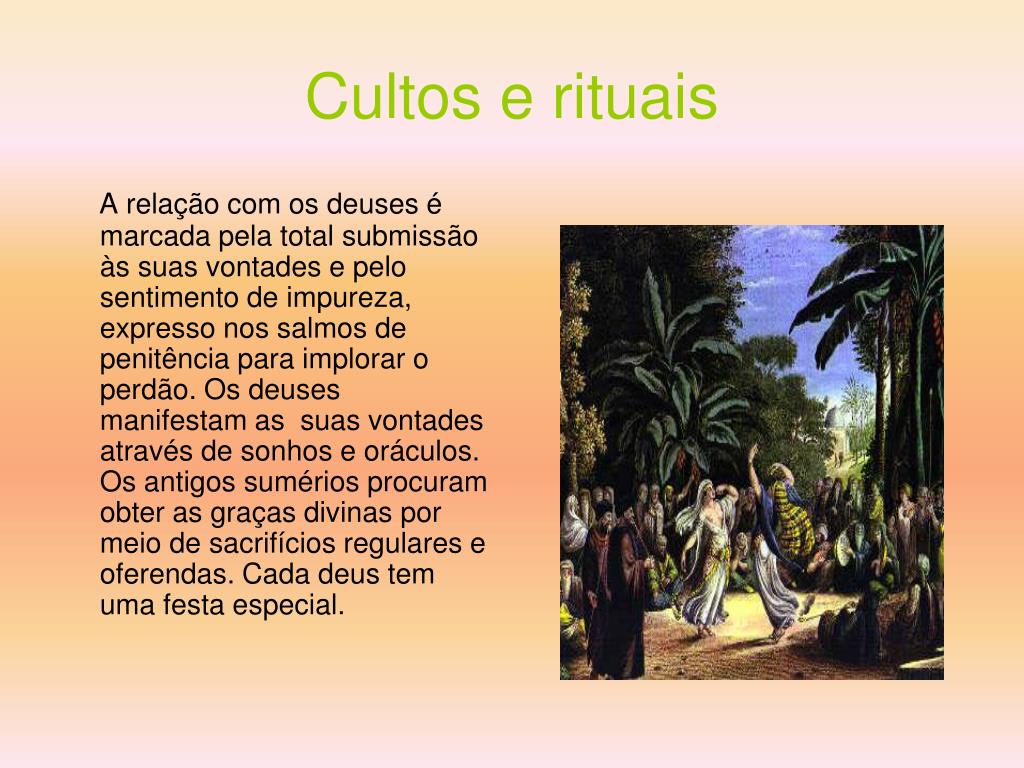 Cultos e rituais

A relação com os deuses é marcada pela total submissão às suas vontades e pelo sentimento de impureza, expresso nos salmos de penitência para implorar o perdão. Os deuses manifestam as suas vontades através de sonhos e oráculos. Os antigos sumérios procuram obter as graças divinas por meio de sacrifícios regulares e oferendas. Cada deus tem uma festa especial.